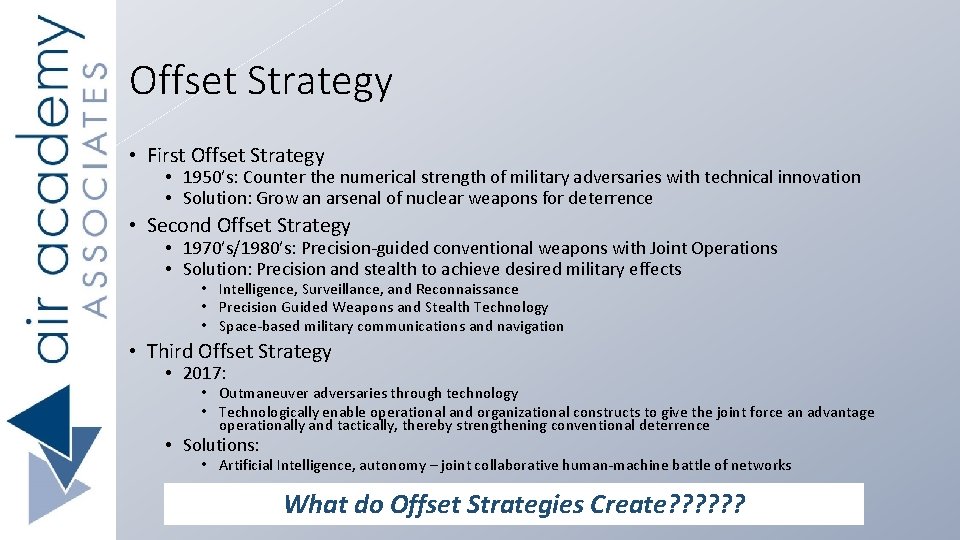 air academy
ASSOCIATES

Offset Strategy

• First Offset Strategy
• 1950's: Counter the numerical strength of military adversaries with technical innovation
• Solution: Grow an arsenal of nuclear weapons for deterrence

• Second Offset Strategy
• 1970's/1980's: Precision-guided conventional weapons with Joint Operations
• Solution: Precision and stealth to achieve desired military effects
• Intelligence, Surveillance, and Reconnaissance
• Precision Guided Weapons and Stealth Technology
• Space-based military communications and navigation

• Third Offset Strategy
• 2017:
• Outmaneuver adversaries through technology
• Technologically enable operational and organizational constructs to give the joint force an advantage operationally and tactically, thereby strengthening conventional deterrence
• Solutions:
• Artificial Intelligence, autonomy – joint collaborative human-machine battle of networks

What do Offset Strategies Create??????